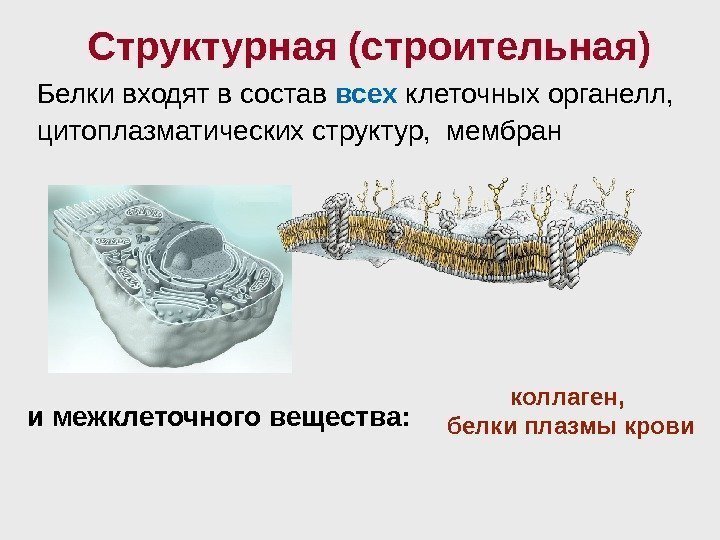 Структурная (строительная)

Белки входят в состав всех клеточных органелл, цитоплазматических структур, мембран

и межклеточного вещества:

коллаген,
белки плазмы крови